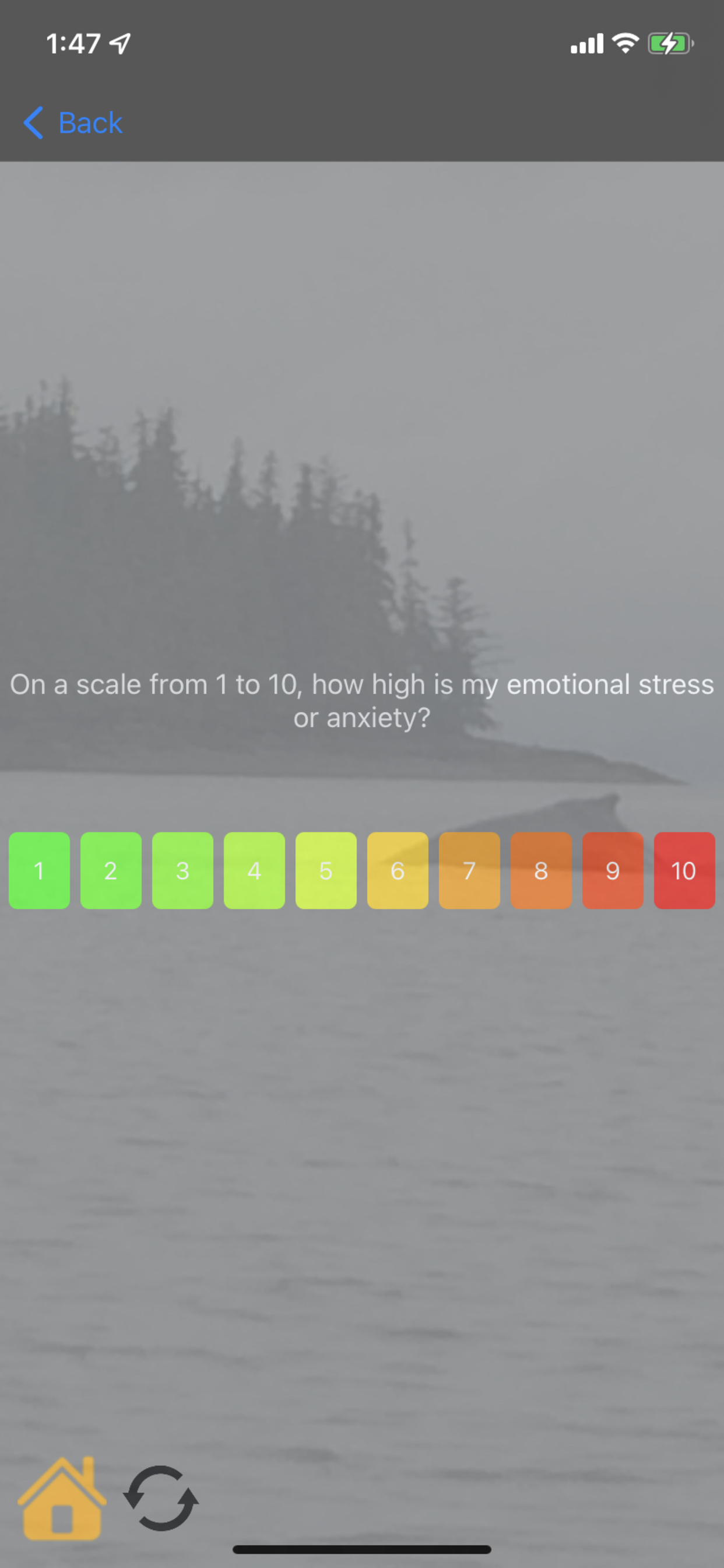 1:47

Back

On a scale from 1 to 10, how high is my emotional stress or anxiety?

1 2 3 4 5 6 7 8 9 10